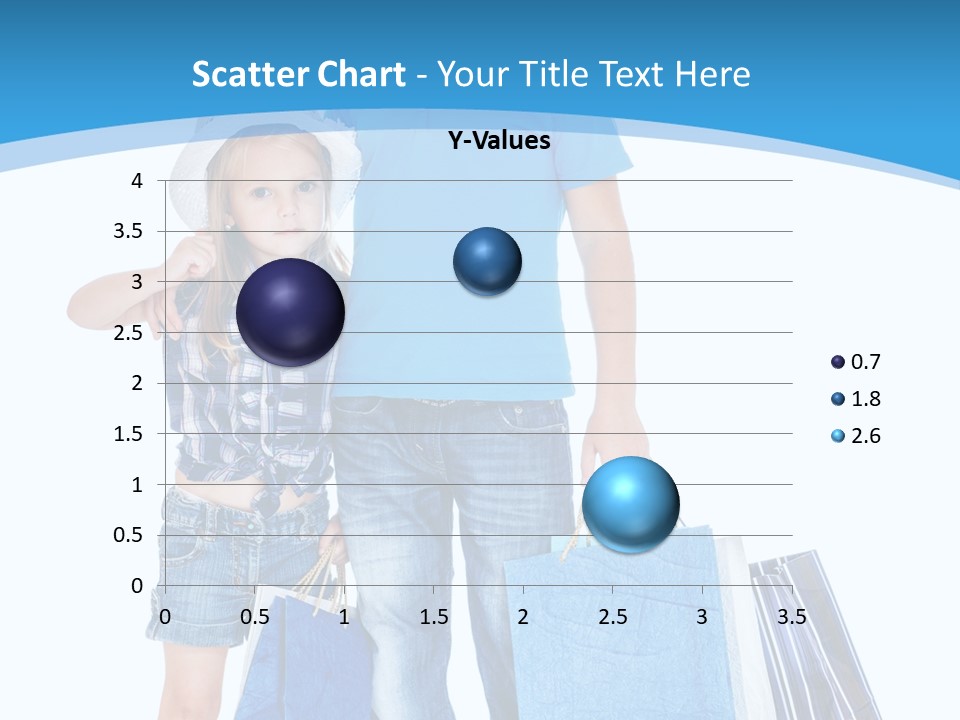 Scatter Chart - Your Title Text Here

Y-Values

4
3.5
3
2.5
2
1.5
1
0.5
0

0 0.5 1 1.5 2 2.5 3 3.5

0.7
1.8
2.6